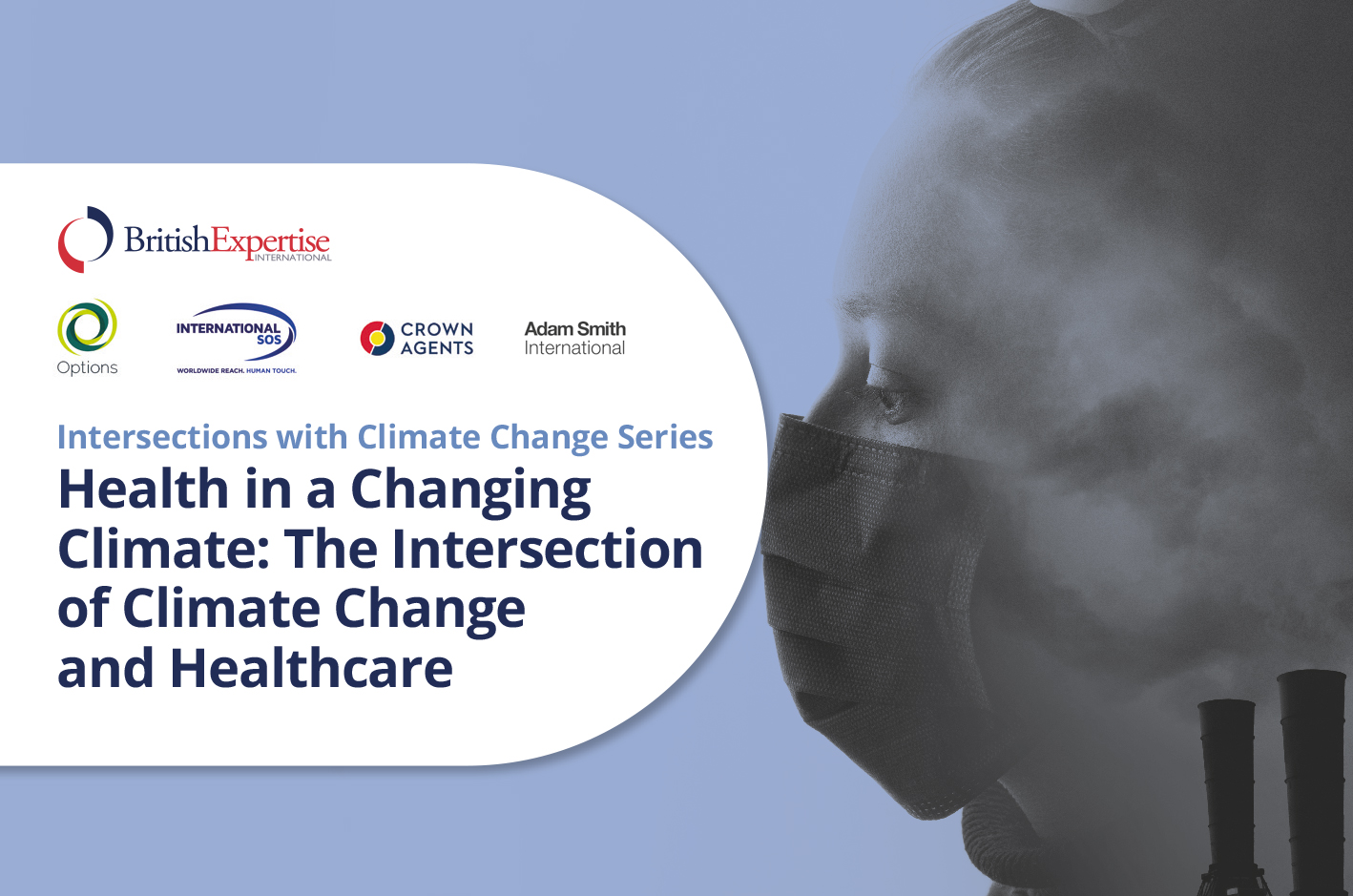 BritishExpertise
INTERNATIONAL

Options

INTERNATIONAL SOS
WORLDWIDE REACH. HUMAN TOUCH.

CROWN AGENTS

Adam Smith International

Intersections with Climate Change Series

Health in a Changing Climate: The Intersection of Climate Change and Healthcare